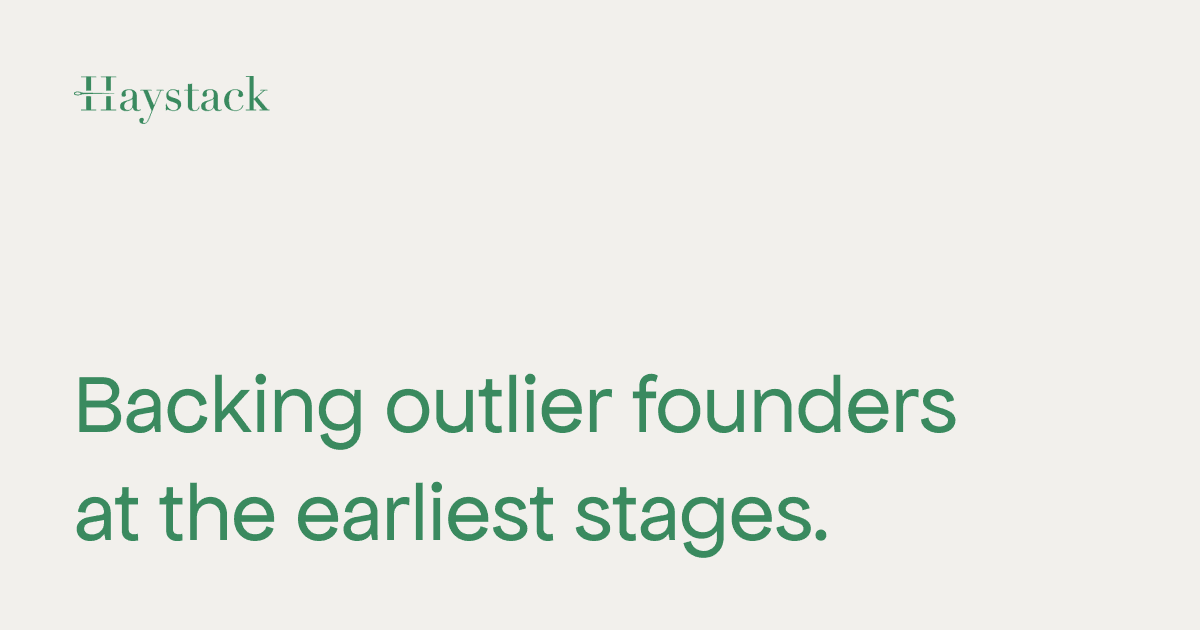 Haystack

Backing outlier founders at the earliest stages.